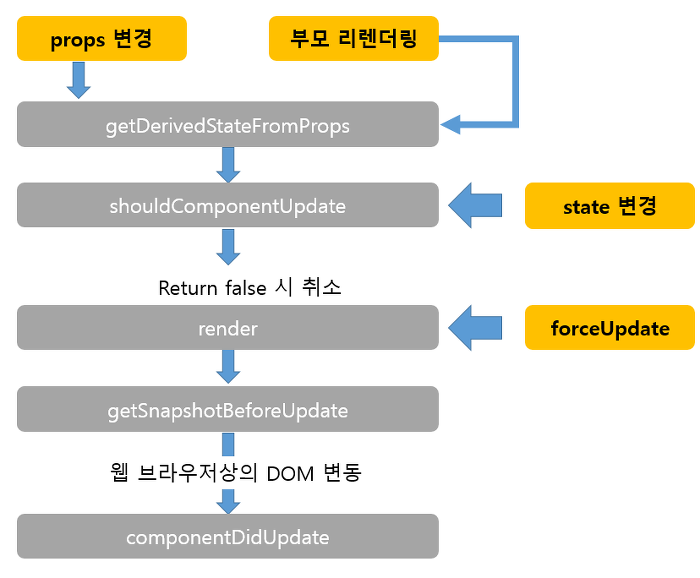 props 변경

부모 리렌더링

getDerivedStateFromProps

shouldComponentUpdate

state 변경

Return false 시 취소

render

forceUpdate

getSnapshotBeforeUpdate

웹 브라우저상의 DOM 변동

componentDidUpdate